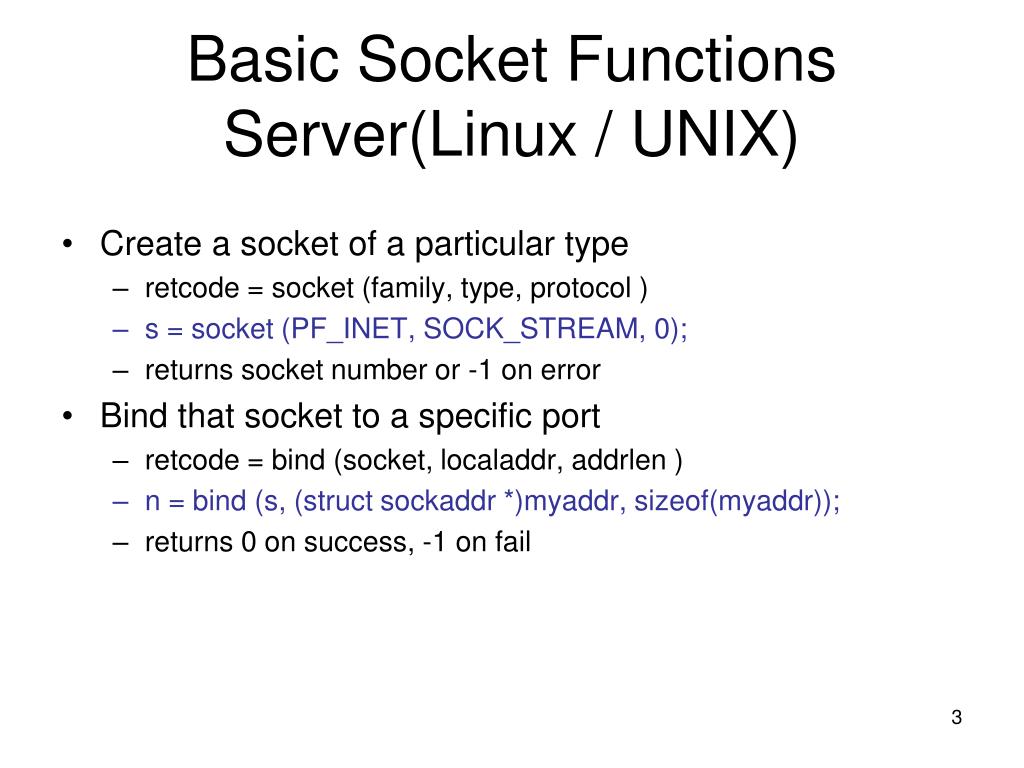 Basic Socket Functions Server(Linux / UNIX)

• Create a socket of a particular type
– retcode = socket (family, type, protocol )
– s = socket (PF_INET, SOCK_STREAM, 0);
– returns socket number or -1 on error

• Bind that socket to a specific port
– retcode = bind (socket, localaddr, addrlen )
– n = bind (s, (struct sockaddr *)myaddr, sizeof(myaddr));
– returns 0 on success, -1 on fail

3